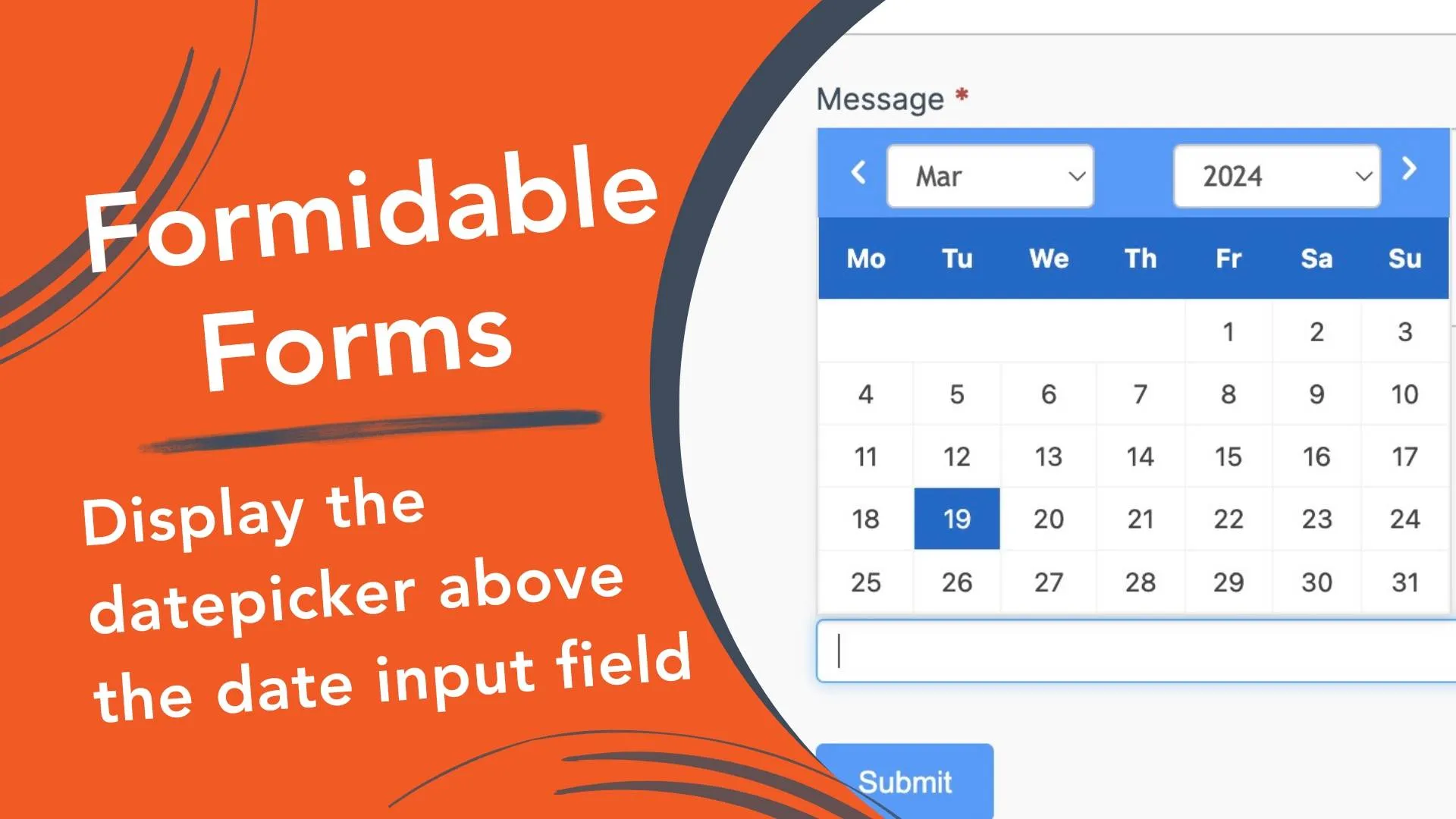 Formidable Forms

Display the datepicker above the date input field

Message *

Mar

2024

| Mo | Tu | We | Th | Fr | Sa | Su |
|---|---|---|---|---|---|---|
| | | | | 1 | 2 | 3 |
| 4 | 5 | 6 | 7 | 8 | 9 | 10 |
| 11 | 12 | 13 | 14 | 15 | 16 | 17 |
| 18 | 19 | 20 | 21 | 22 | 23 | 24 |
| 25 | 26 | 27 | 28 | 29 | 30 | 31 |

Submit